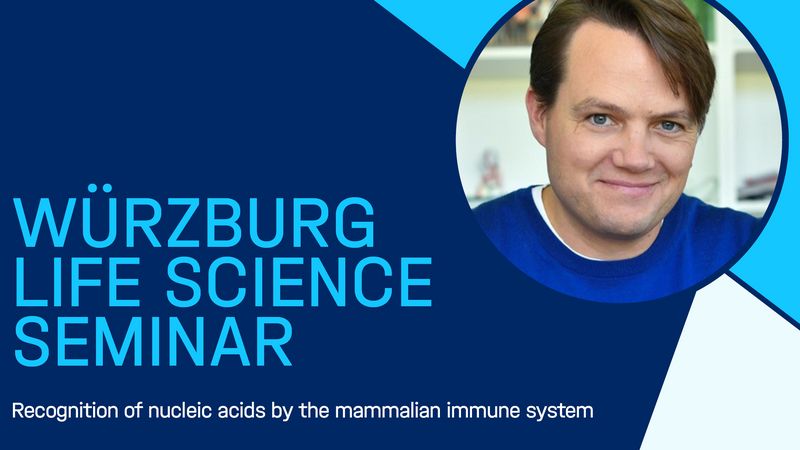 WÜRZBURG LIFE SCIENCE SEMINAR

Recognition of nucleic acids by the mammalian immune system